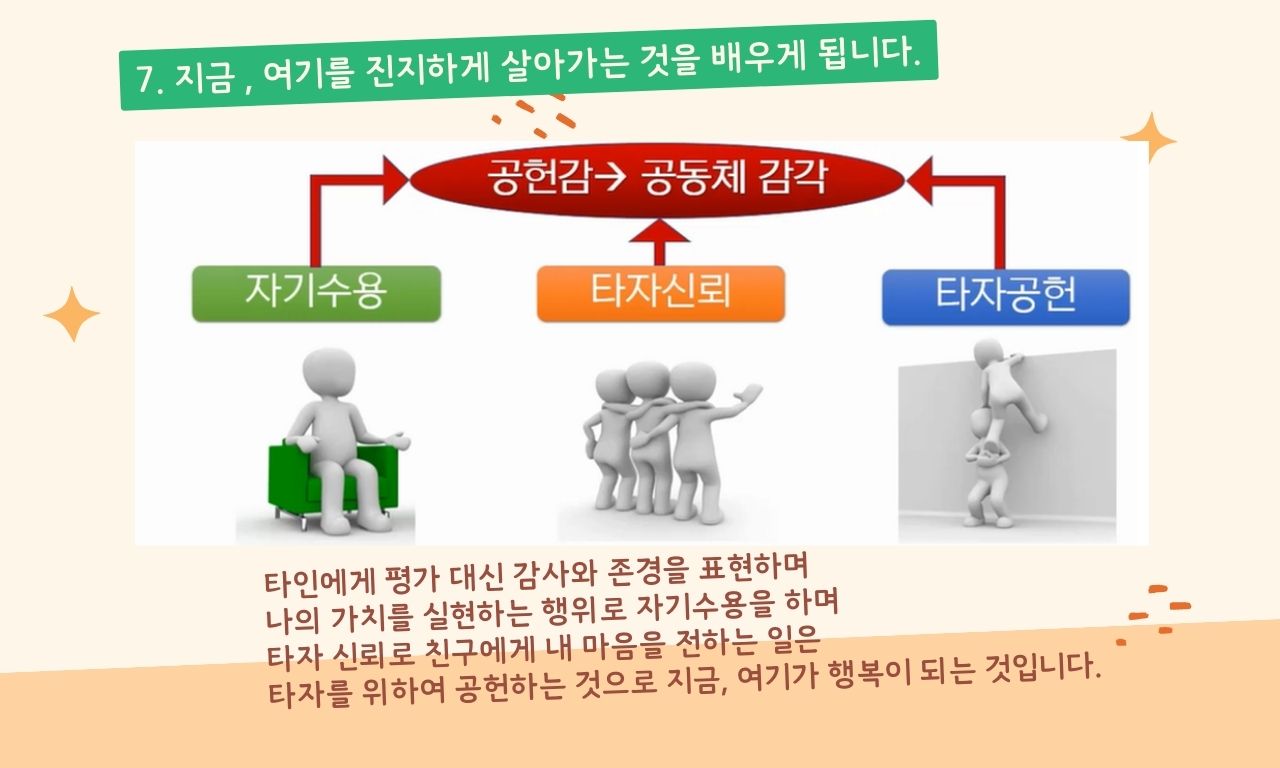 7. 지금 , 여기를 진지하게 살아가는 것을 배우게 됩니다.

공헌감→ 공동체 감각

자기수용

타자신뢰

타자공헌

타인에게 평가 대신 감사와 존경을 표현하며
나의 가치를 실현하는 행위로 자기수용을 하며
타자 신뢰로 친구에게 내 마음을 전하는 일은
타자를 위하여 공헌하는 것으로 지금, 여기가 행복이 되는 것입니다.